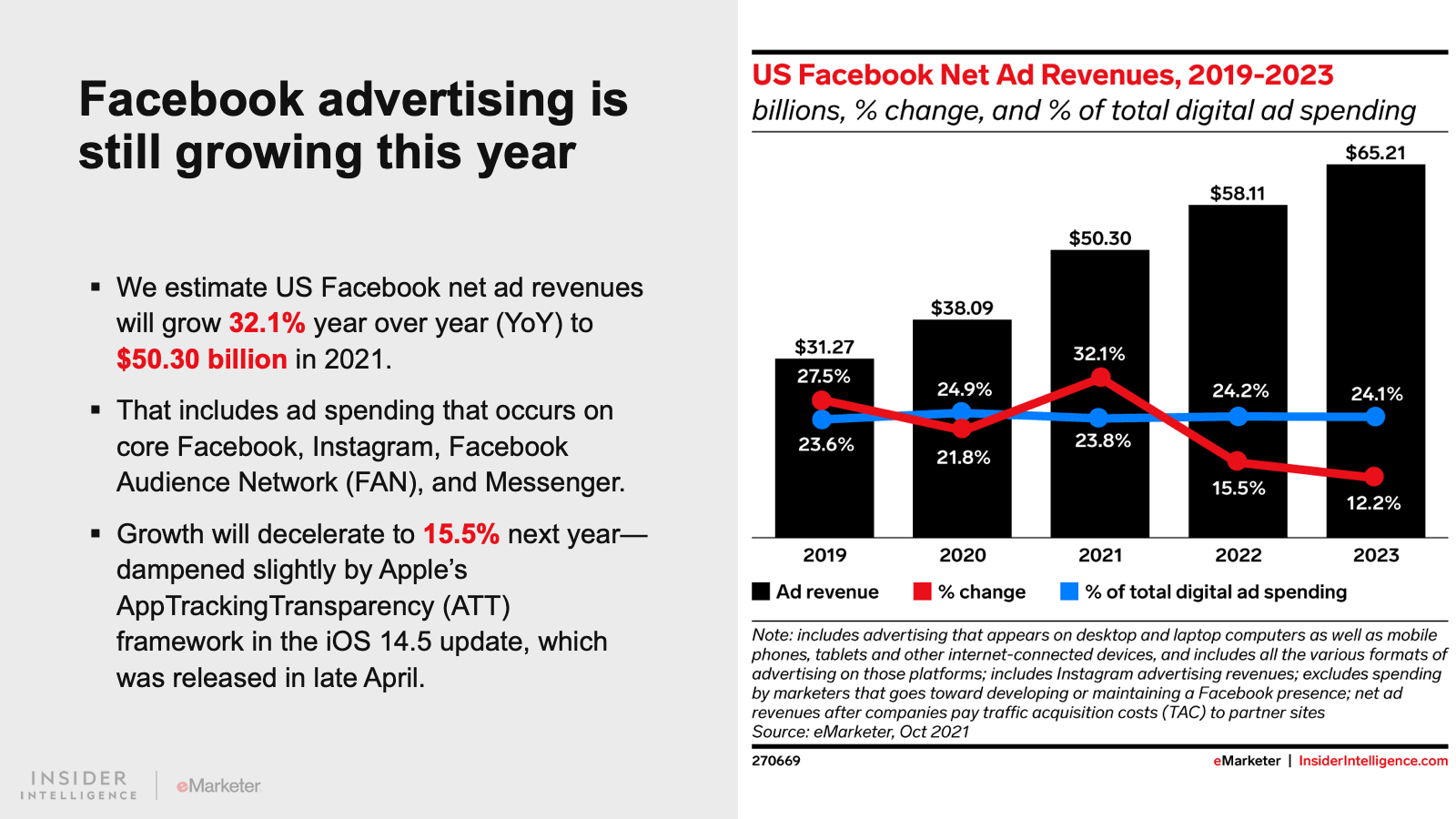 Facebook advertising is still growing this year

▪ We estimate US Facebook net ad revenues will grow 32.1% year over year (YoY) to $50.30 billion in 2021.

▪ That includes ad spending that occurs on core Facebook, Instagram, Facebook Audience Network (FAN), and Messenger.

▪ Growth will decelerate to 15.5% next year—dampened slightly by Apple's AppTrackingTransparency (ATT) framework in the iOS 14.5 update, which was released in late April.

INSIDER INTELLIGENCE | eMarketer

US Facebook Net Ad Revenues, 2019-2023
billions, % change, and % of total digital ad spending

$31.27
27.5%
23.6%
$38.09
24.9%
21.8%
$50.30
32.1%
23.8%
$58.11
24.2%
15.5%
$65.21
24.1%
12.2%

2019 2020 2021 2022 2023

Ad revenue % change % of total digital ad spending

Note: includes advertising that appears on desktop and laptop computers as well as mobile phones, tablets and other internet-connected devices, and includes all the various formats of advertising on those platforms; includes Instagram advertising revenues; excludes spending by marketers that goes toward developing or maintaining a Facebook presence; net ad revenues after companies pay traffic acquisition costs (TAC) to partner sites
Source: eMarketer, Oct 2021

270669 eMarketer | InsiderIntelligence.com